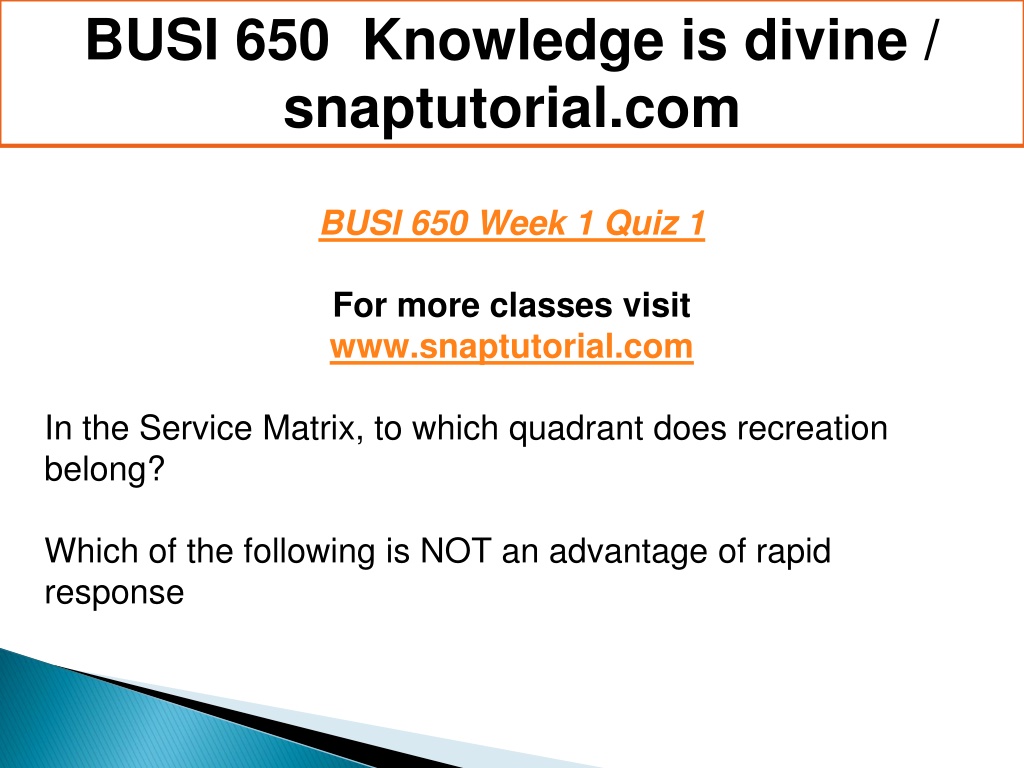 BUSI 650 Knowledge is divine / snaptutorial.com

BUSI 650 Week 1 Quiz 1

For more classes visit
www.snaptutorial.com

In the Service Matrix, to which quadrant does recreation belong?

Which of the following is NOT an advantage of rapid response